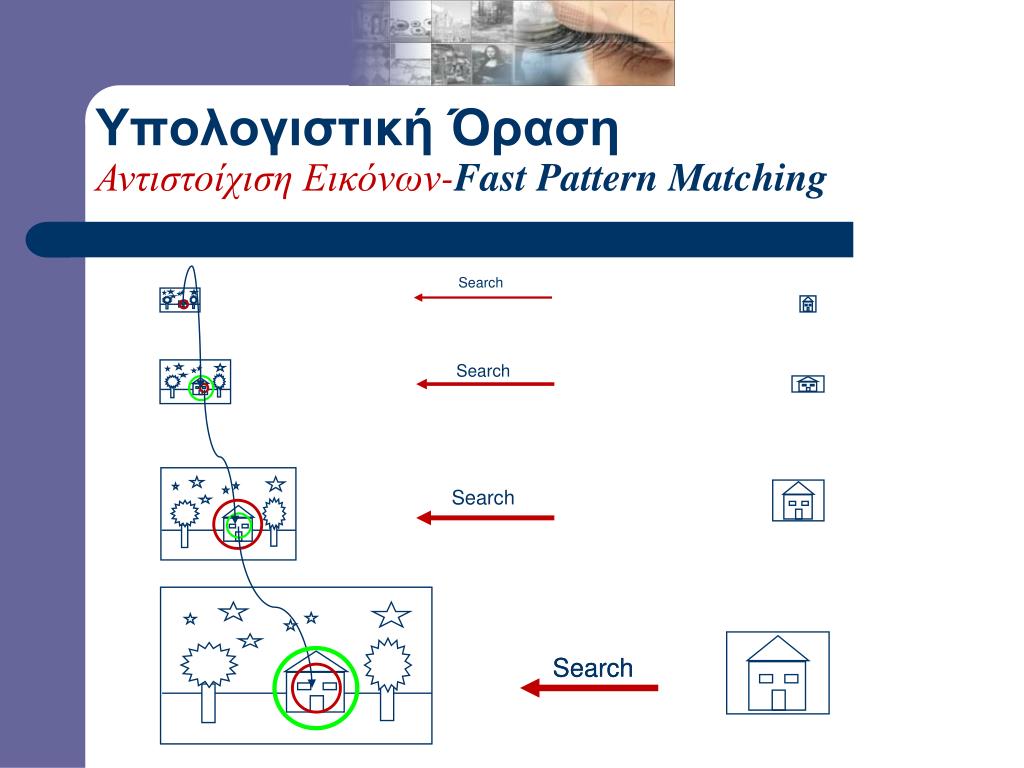 Υπολογιστική Όραση
Αντιστοίχιση Εικόνων-Fast Pattern Matching

Search

Search

Search

Search